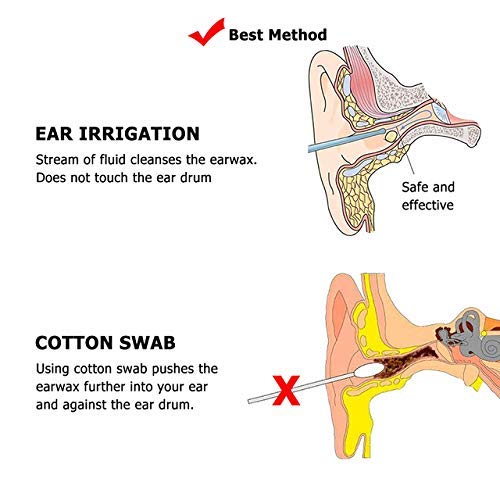 Best Method

EAR IRRIGATION
Stream of fluid cleanses the earwax. Does not touch the ear drum

Safe and effective

COTTON SWAB
Using cotton swab pushes the earwax further into your ear and against the ear drum.

X